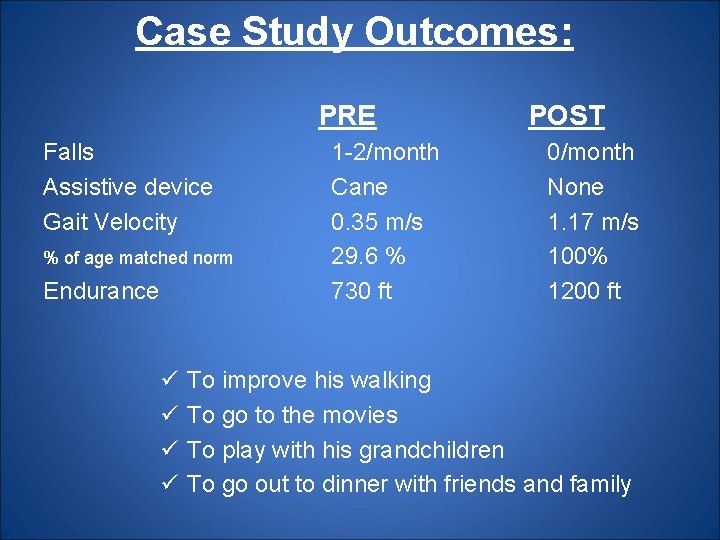 Case Study Outcomes:

| | PRE | POST |
|---|---|---|
| Falls | 1-2/month | 0/month |
| Assistive device | Cane | None |
| Gait Velocity | 0.35 m/s | 1.17 m/s |
| % of age matched norm | 29.6 % | 100% |
| Endurance | 730 ft | 1200 ft |

✓ To improve his walking
✓ To go to the movies
✓ To play with his grandchildren
✓ To go out to dinner with friends and family